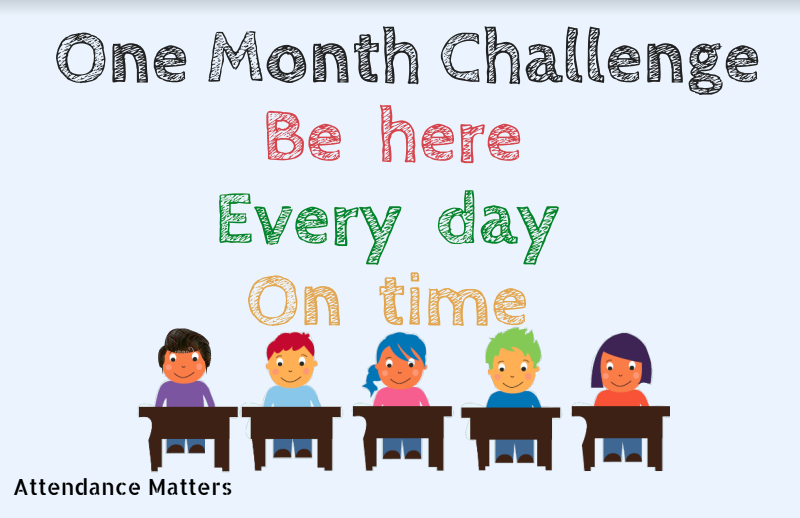 One Month Challenge
Be here
Every day
On time

Attendance Matters